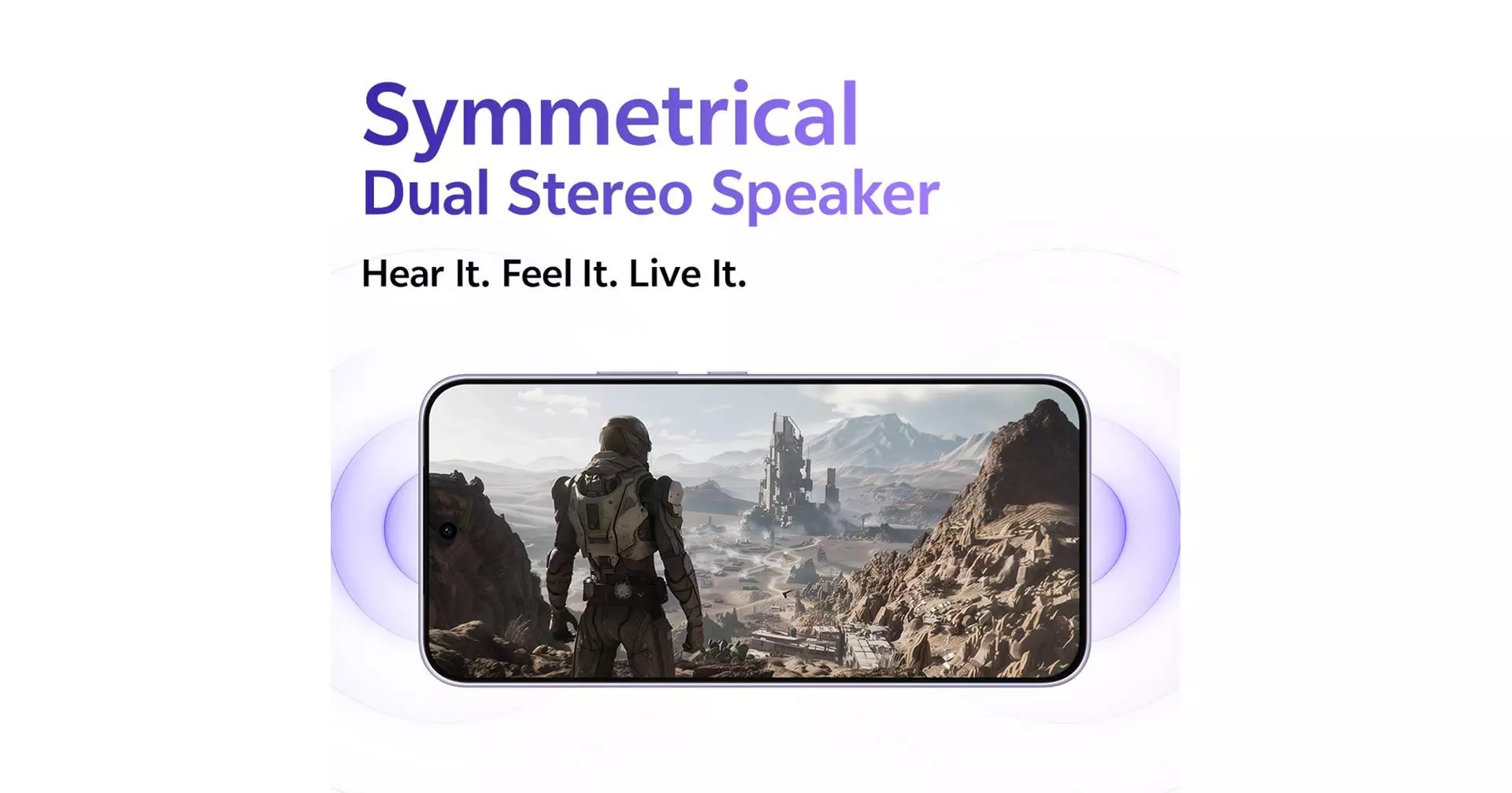 Symmetrical
Dual Stereo Speaker

Hear It. Feel It. Live It.